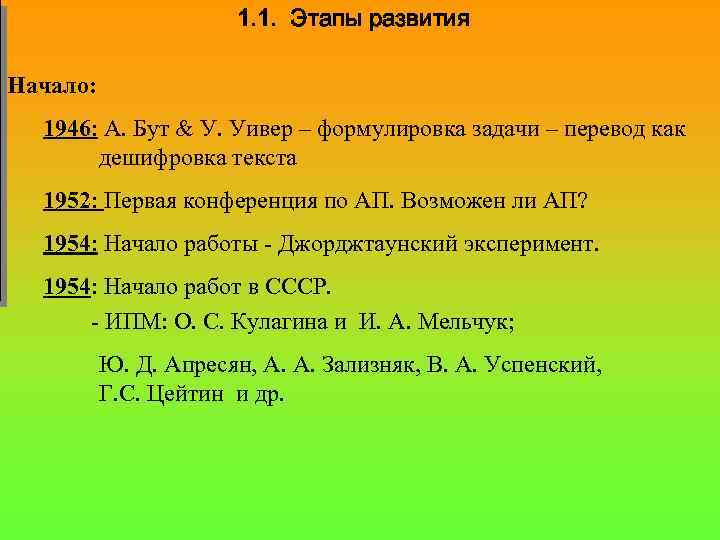 1.1. Этапы развития

Начало:

1946: А. Бут & У. Уивер – формулировка задачи – перевод как дешифровка текста

1952: Первая конференция по АП. Возможен ли АП?

1954: Начало работы - Джорджтаунский эксперимент.

1954: Начало работ в СССР.

- ИПМ: О. С. Кулагина и И. А. Мельчук;

Ю. Д. Апресян, А. А. Зализняк, В. А. Успенский, Г.С. Цейтин и др.